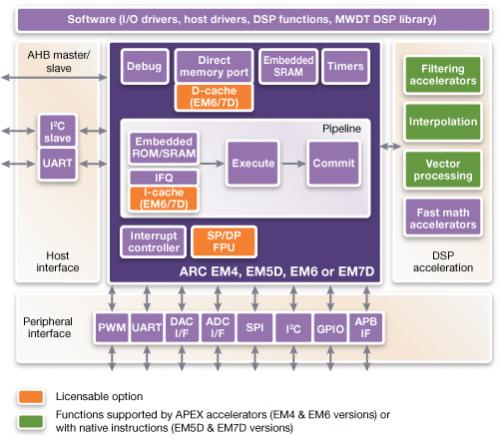 Software (I/O drivers, host drivers, DSP functions, MWDT DSP library)

AHB master/ slave

$I^2C$ slave

UART

Host interface

Debug

Direct memory port

D-cache (EM6/7D)

Embedded SRAM

Timers

Pipeline

Embedded ROM/SRAM

IFQ

I-cache (EM6/7D)

Execute

Commit

Interrupt controller

SP/DP FPU

ARC EM4, EM5D, EM6 or EM7D

Filtering accelerators

Interpolation

Vector processing

Fast math accelerators

DSP acceleration

Peripheral interface

PWM

UART

DAC I/F

ADC I/F

SPI

$I^2C$

GPIO

APB IF

Licensable option

Functions supported by APEX accelerators (EM4 & EM6 versions) or with native instructions (EM5D & EM7D versions)